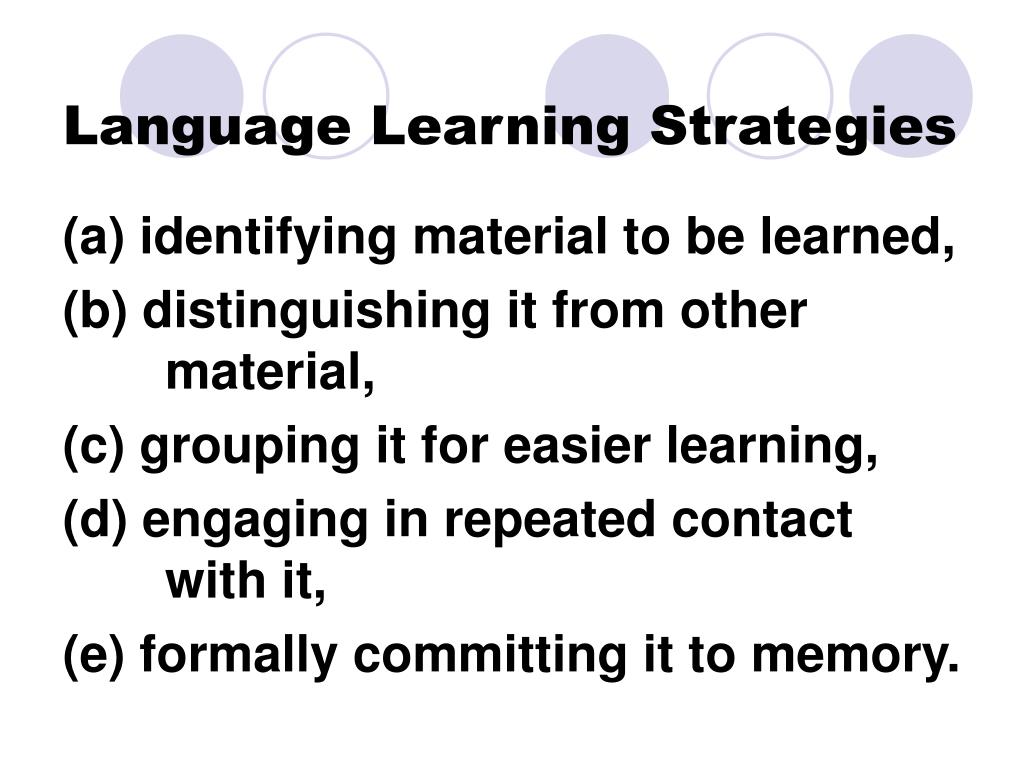 Language Learning Strategies

(a) identifying material to be learned,

(b) distinguishing it from other material,

(c) grouping it for easier learning,

(d) engaging in repeated contact with it,

(e) formally committing it to memory.